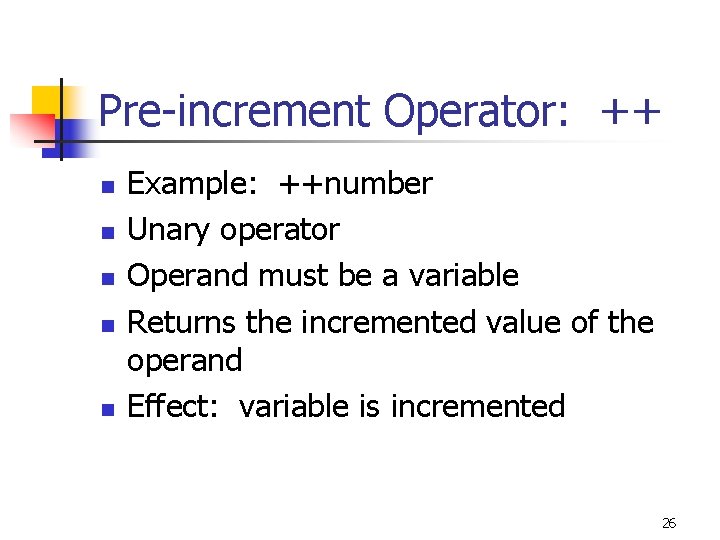 Pre-increment Operator: ++

- Example: ++number
- Unary operator
- Operand must be a variable
- Returns the incremented value of the operand
- Effect: variable is incremented

26